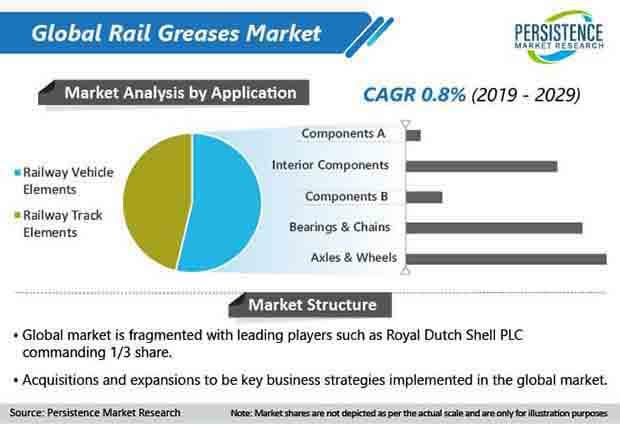 Global Rail Greases Market

PERSISTENCE
MARKET RESEARCH

Market Analysis by Application

CAGR 0.8% (2019 - 2029)

Railway Vehicle Elements

Railway Track Elements

Components A

Interior Components

Components B

Bearings & Chains

Axles & Wheels

Market Structure

• Global market is fragmented with leading players such as Royal Dutch Shell PLC commanding 1/3 share.

• Acquisitions and expansions to be key business strategies implemented in the global market.

Source: Persistence Market Research

Note: Market shares are not depicted as per the actual scale and are only for illustration purposes